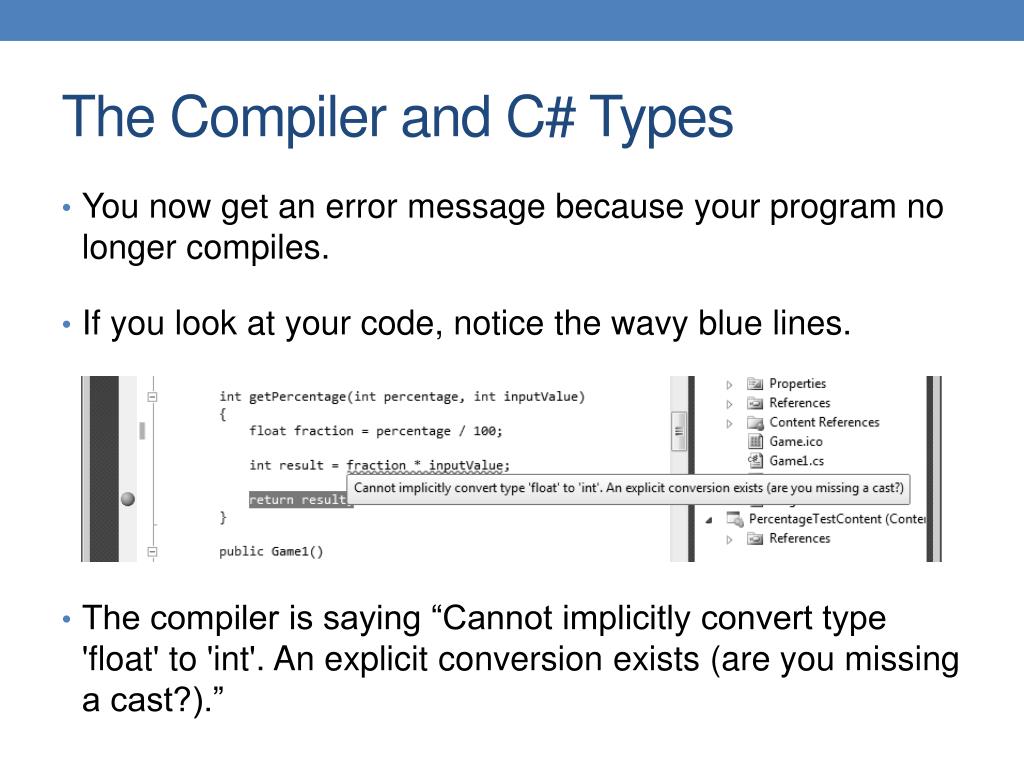 The Compiler and C# Types

• You now get an error message because your program no longer compiles.

• If you look at your code, notice the wavy blue lines.

int getPercentage(int percentage, int inputValue)
{
    float fraction = percentage / 100;

    int result = fraction * inputValue;

    return result;
}

public Game1()

Cannot implicitly convert type 'float' to 'int'. An explicit conversion exists (are you missing a cast?)

Properties
References
Content References
Game.ico
Game1.cs
PercentageTestContent (Conter
References

• The compiler is saying “Cannot implicitly convert type 'float' to 'int'. An explicit conversion exists (are you missing a cast?).”